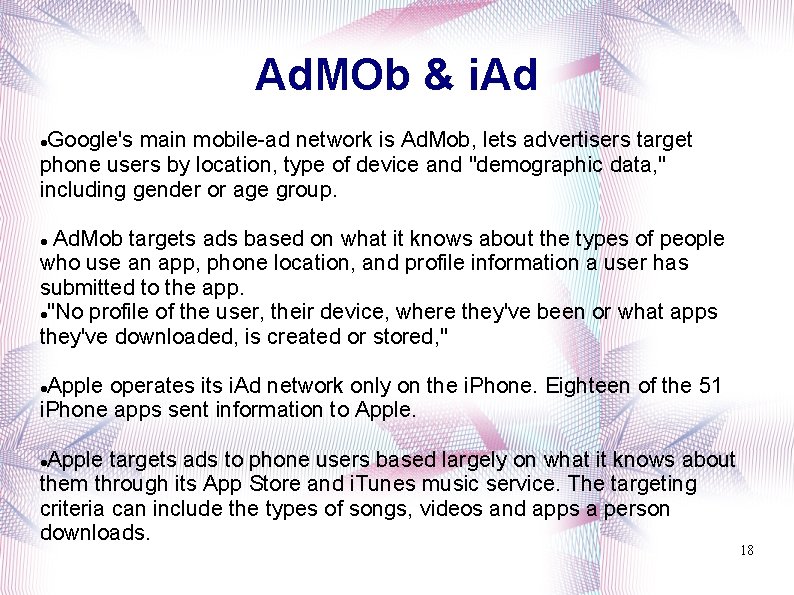 AdMOb & iAd

●Google's main mobile-ad network is AdMob, lets advertisers target phone users by location, type of device and "demographic data," including gender or age group.

● AdMob targets ads based on what it knows about the types of people who use an app, phone location, and profile information a user has submitted to the app.
●"No profile of the user, their device, where they've been or what apps they've downloaded, is created or stored,"

●Apple operates its iAd network only on the iPhone. Eighteen of the 51 iPhone apps sent information to Apple.

●Apple targets ads to phone users based largely on what it knows about them through its App Store and iTunes music service. The targeting criteria can include the types of songs, videos and apps a person downloads.

18